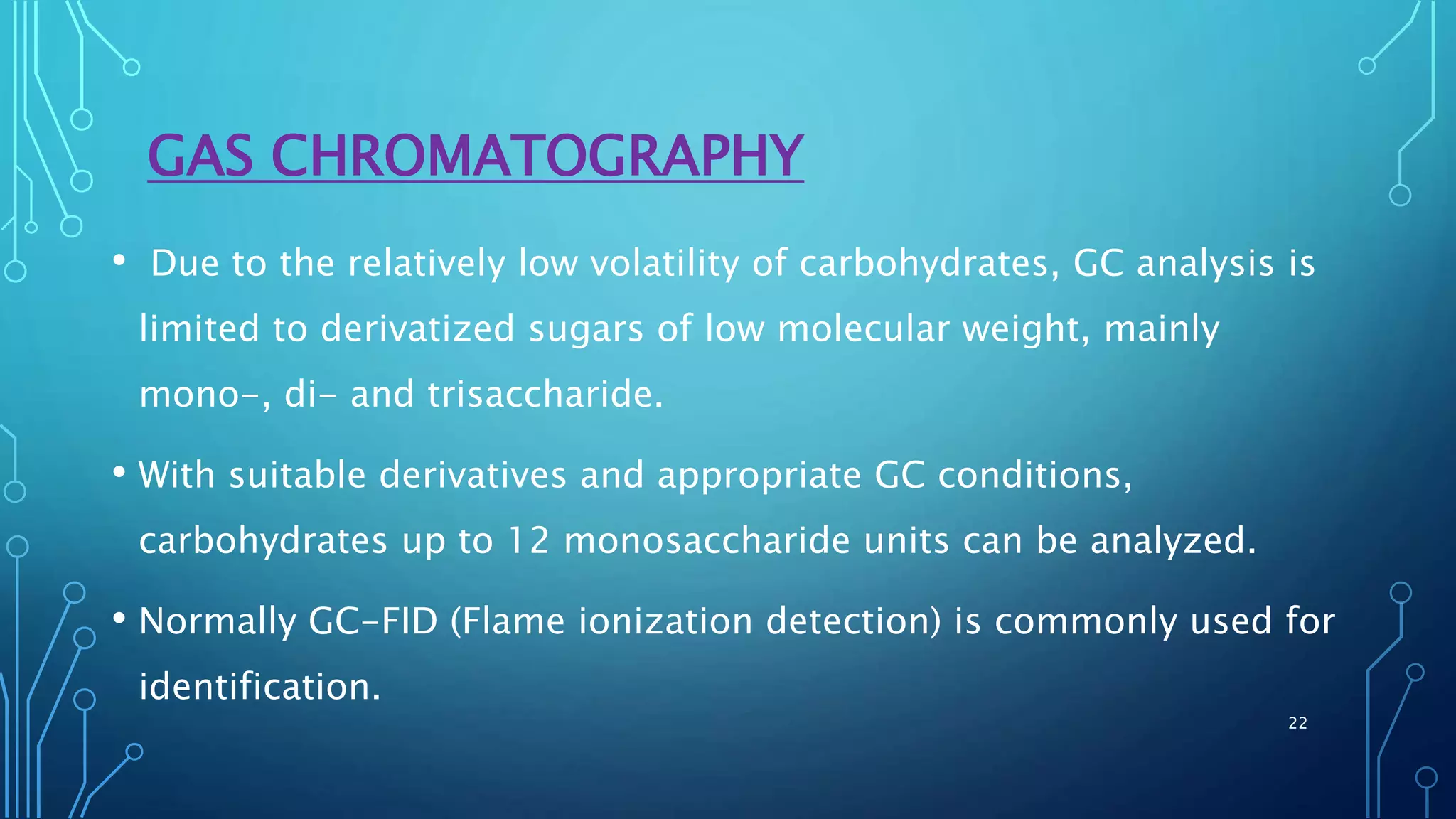 GAS CHROMATOGRAPHY

• Due to the relatively low volatility of carbohydrates, GC analysis is limited to derivatized sugars of low molecular weight, mainly mono-, di- and trisaccharide.

• With suitable derivatives and appropriate GC conditions, carbohydrates up to 12 monosaccharide units can be analyzed.

• Normally GC-FID (Flame ionization detection) is commonly used for identification.

22